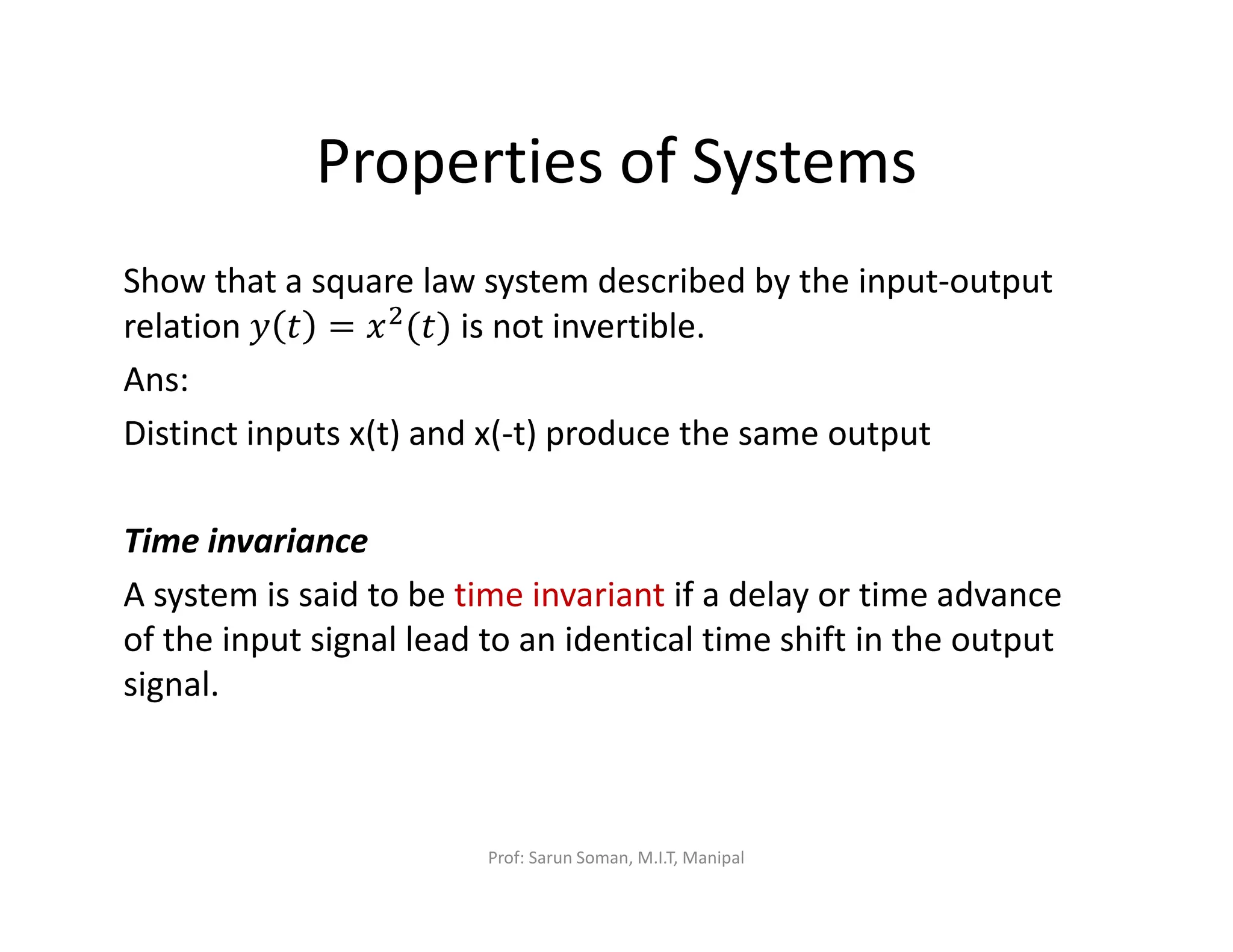 Properties of Systems

Show that a square law system described by the input-output relation $y(t) = x^2(t)$ is not invertible.

Ans:

Distinct inputs x(t) and x(-t) produce the same output

Time invariance

A system is said to be time invariant if a delay or time advance of the input signal lead to an identical time shift in the output signal.

Prof: Sarun Soman, M.I.T, Manipal